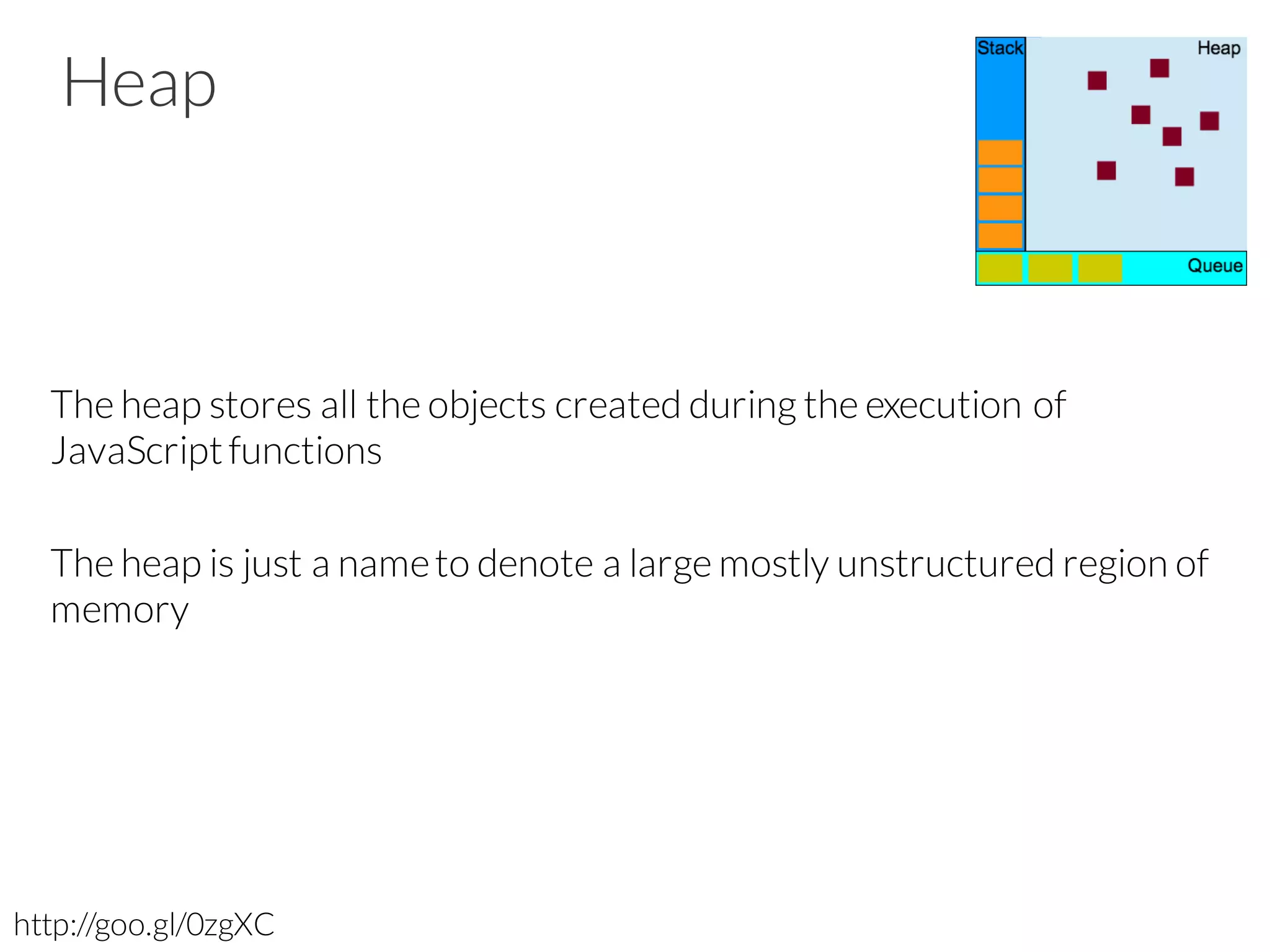 Heap

Stack

Heap

Queue

The heap stores all the objects created during the execution of JavaScript functions

The heap is just a name to denote a large mostly unstructured region of memory

http://goo.gl/0zgXC